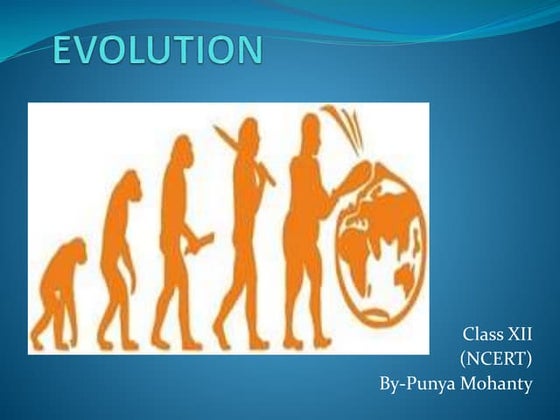 EVOLUTION

Class XII
(NCERT)
By-Punya Mohanty